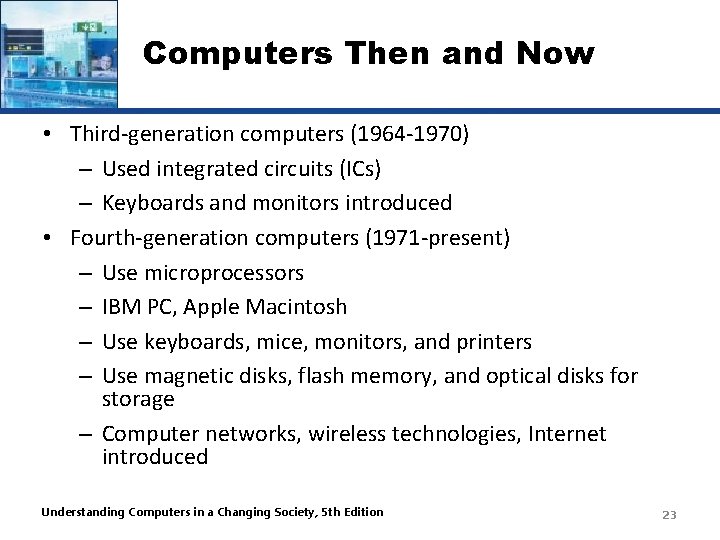 Computers Then and Now

• Third-generation computers (1964-1970)
– Used integrated circuits (ICs)
– Keyboards and monitors introduced
• Fourth-generation computers (1971-present)
– Use microprocessors
– IBM PC, Apple Macintosh
– Use keyboards, mice, monitors, and printers
– Use magnetic disks, flash memory, and optical disks for storage
– Computer networks, wireless technologies, Internet introduced

Understanding Computers in a Changing Society, 5th Edition

23